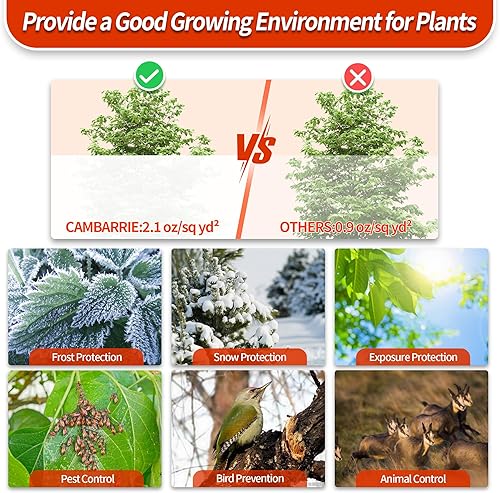 Provide a Good Growing Environment for Plants

VS

CAMBARRIE:2.1 oz/sq yd²

OTHERS:0.9 oz/sq yd²

Frost Protection

Snow Protection

Exposure Protection

Pest Control

Bird Prevention

Animal Control